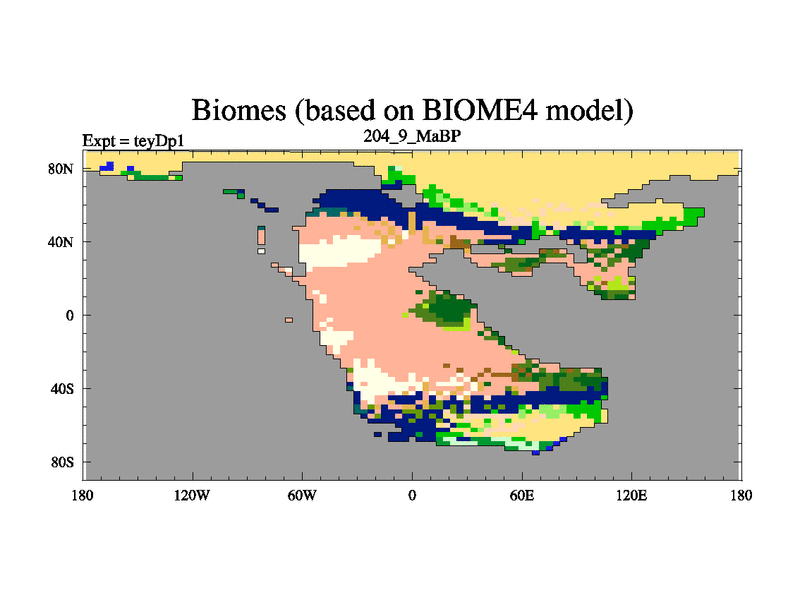 Biomes (based on BIOME4 model)

Expt = teyDp1

204_9_MaBP

80N
40N
0
40S
80S

180 120W 60W 0 60E 120E 180